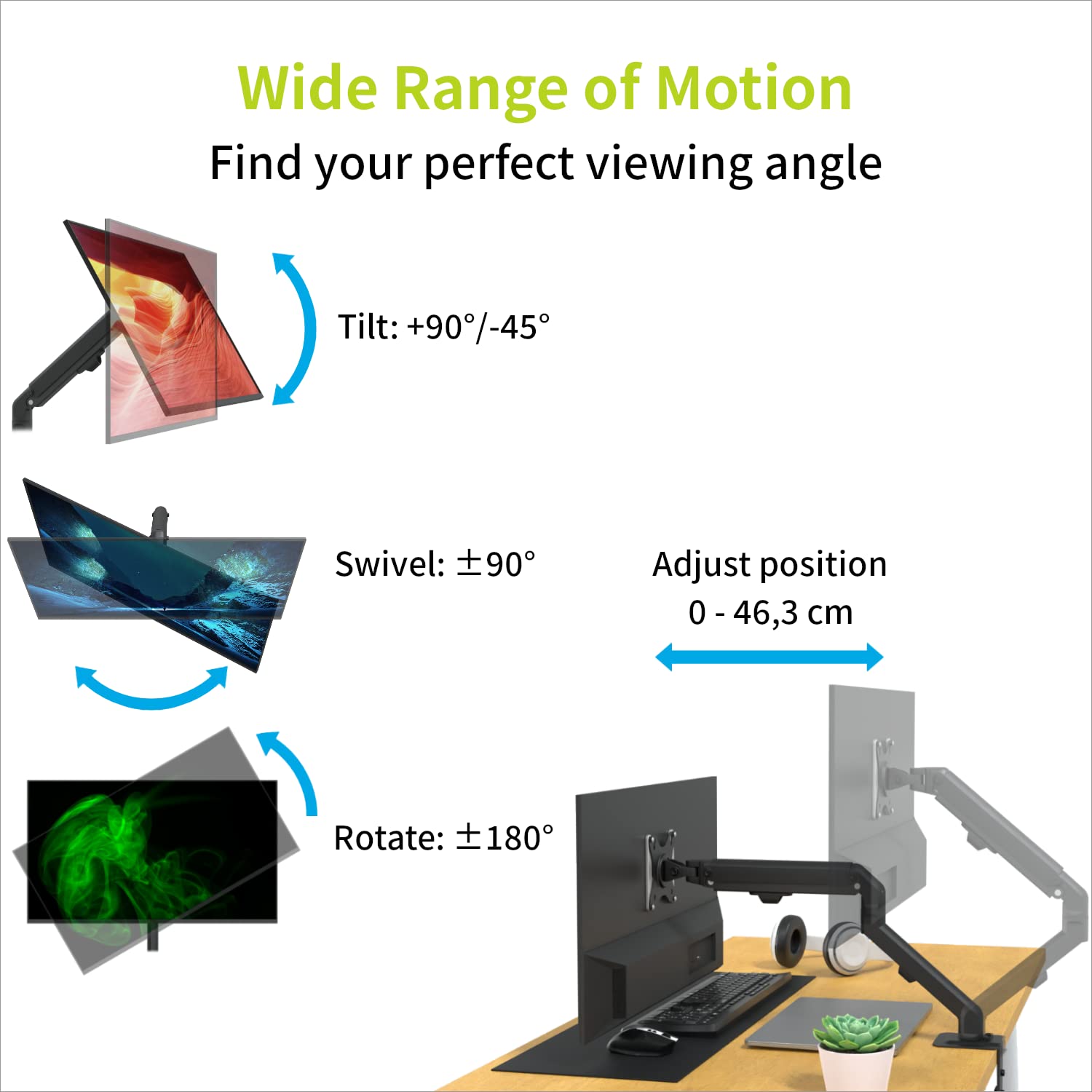 Wide Range of Motion

Find your perfect viewing angle

Tilt: +90°/-45°

Swivel: ±90°

Adjust position
0 - 46,3 cm

Rotate: ±180°